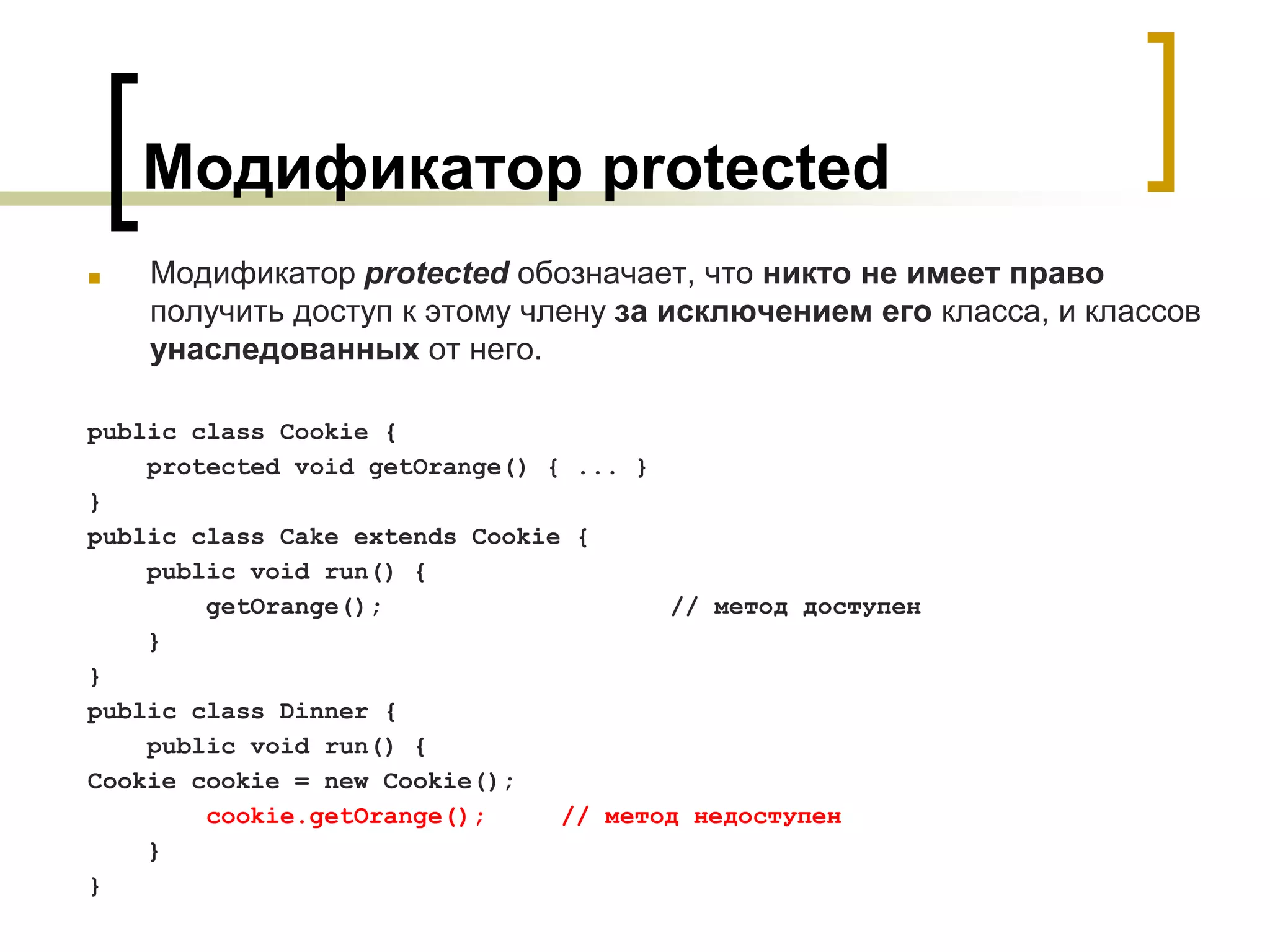 Модификатор protected

Модификатор protected обозначает, что никто не имеет право получить доступ к этому члену за исключением его класса, и классов унаследованных от него.

public class Cookie {
    protected void getOrange() { ... }
}
public class Cake extends Cookie {
    public void run() {
        getOrange();                // метод доступен
    }
}
public class Dinner {
    public void run() {
Cookie cookie = new Cookie();
        cookie.getOrange();     // метод недоступен
    }
}